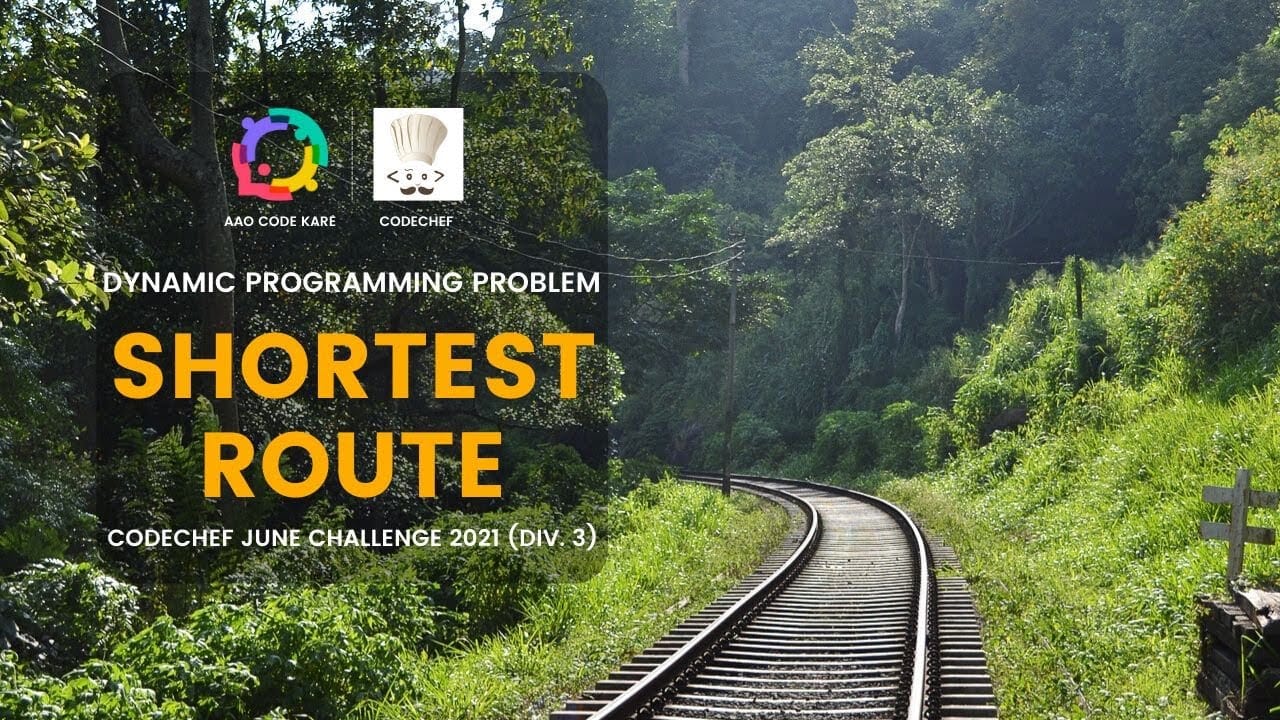 AAO CODE KARE

CODECHEF

DYNAMIC PROGRAMMING PROBLEM

SHORTEST ROUTE

CODECHEF JUNE CHALLENGE 2021 (DIV. 3)